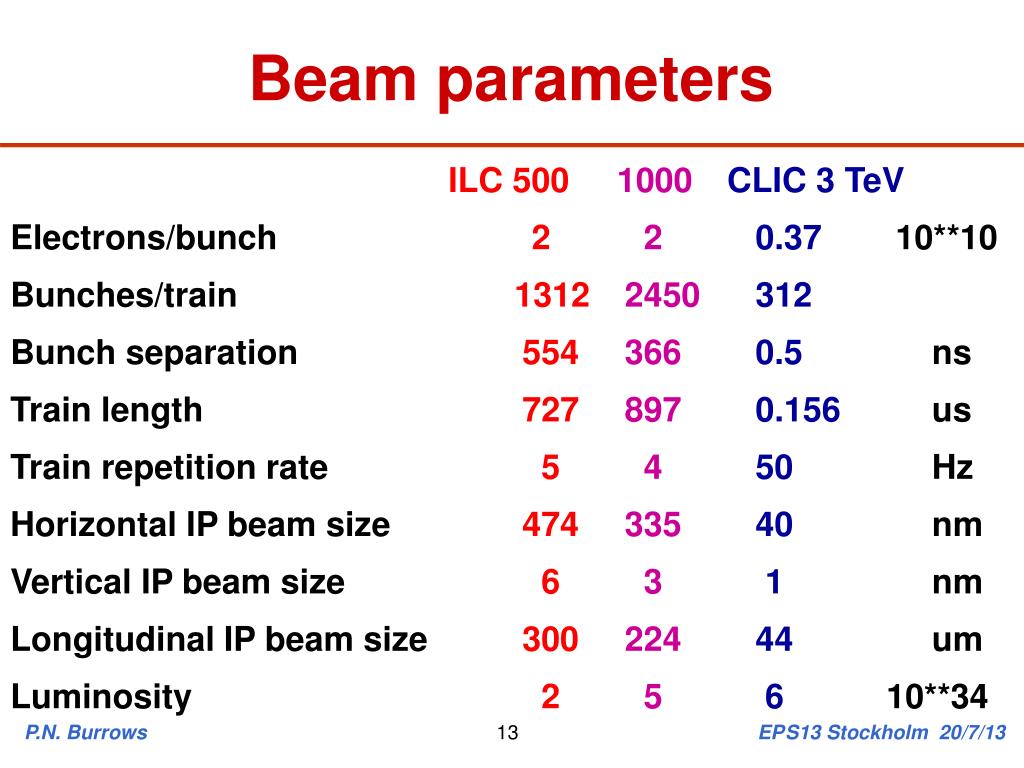 Beam parameters

| | ILC 500 | 1000 | CLIC 3 TeV | |
|---|---|---|---|---|
| Electrons/bunch | 2 | 2 | 0.37 | 10**10 |
| Bunches/train | 1312 | 2450 | 312 | |
| Bunch separation | 554 | 366 | 0.5 | ns |
| Train length | 727 | 897 | 0.156 | us |
| Train repetition rate | 5 | 4 | 50 | Hz |
| Horizontal IP beam size | 474 | 335 | 40 | nm |
| Vertical IP beam size | 6 | 3 | 1 | nm |
| Longitudinal IP beam size | 300 | 224 | 44 | um |
| Luminosity | 2 | 5 | 6 | 10**34 |

P.N. Burrows 13 EPS13 Stockholm 20/7/13